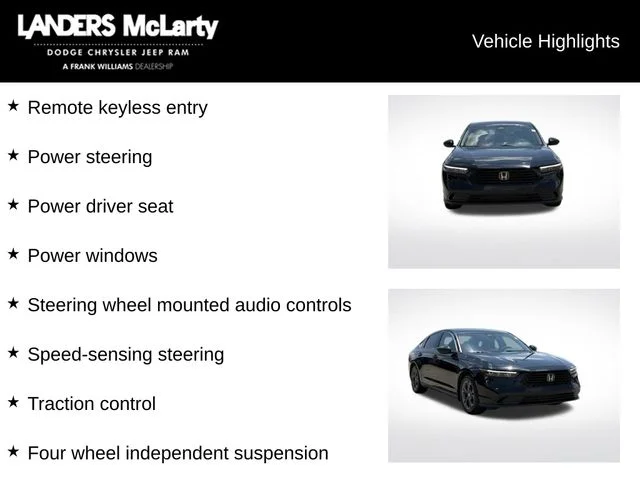 LANDERS McLarty
DODGE CHRYSLER JEEP RAM
A FRANK WILLIAMS DEALERSHIP

Vehicle Highlights

★ Remote keyless entry

★ Power steering

★ Power driver seat

★ Power windows

★ Steering wheel mounted audio controls

★ Speed-sensing steering

★ Traction control

★ Four wheel independent suspension